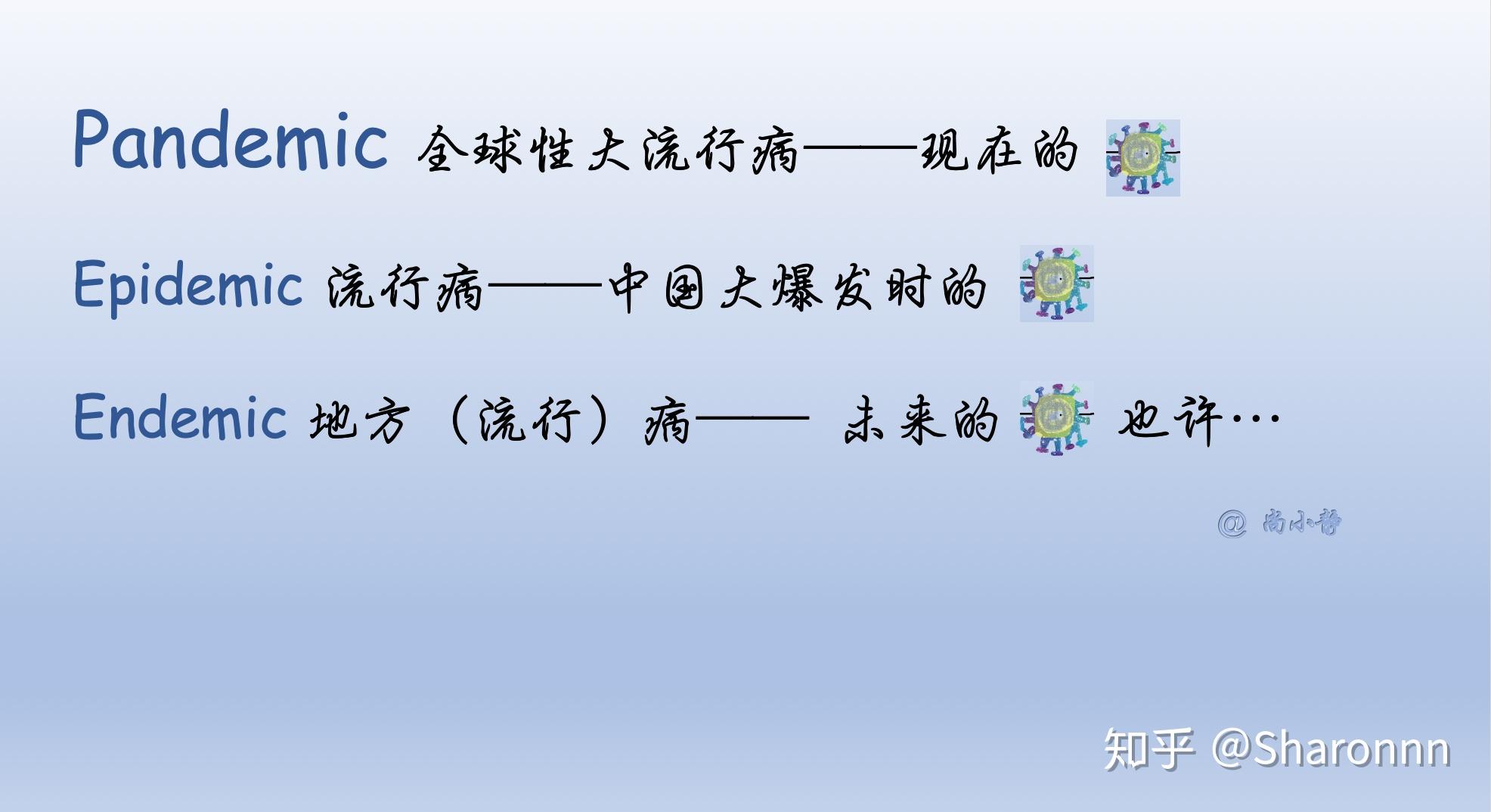 Pandemic 全球性大流行病——现在的

Epidemic 流行病——中国大爆发时的

Endemic 地方（流行）病—— 未来的 也许…

@ 尚小静

知乎 @Sharonnn